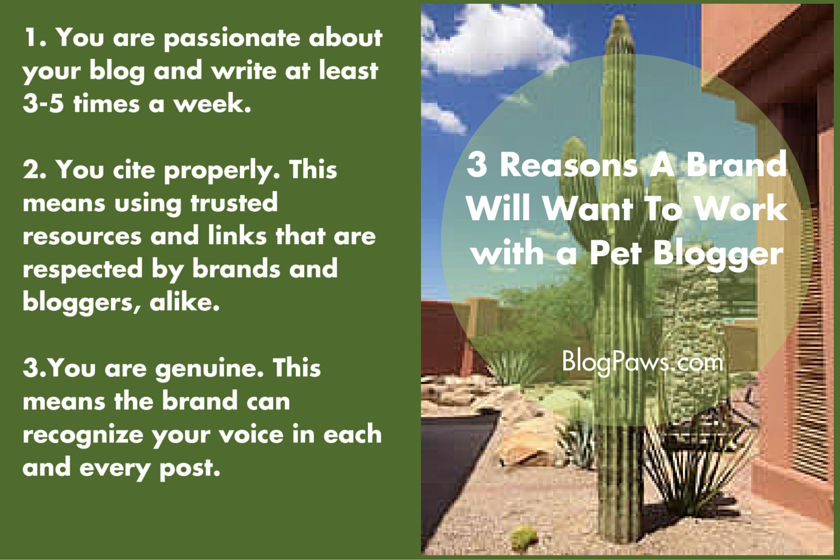 1. You are passionate about your blog and write at least 3-5 times a week.

2. You cite properly. This means using trusted resources and links that are respected by brands and bloggers, alike.

3.You are genuine. This means the brand can recognize your voice in each and every post.

3 Reasons A Brand Will Want To Work with a Pet Blogger

BlogPaws.com